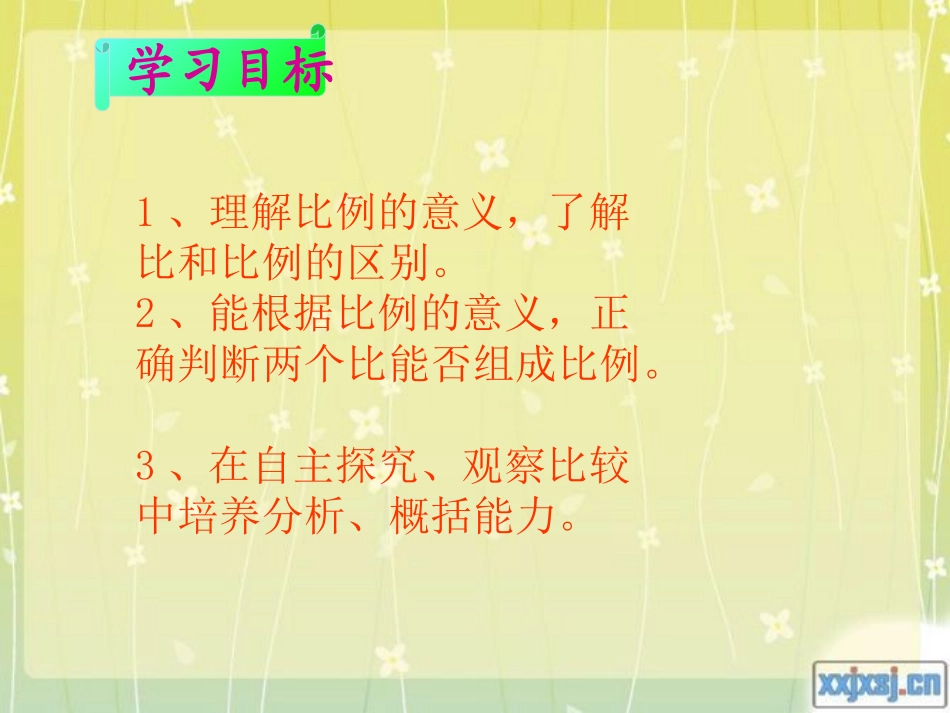 学习目标

1、理解比例的意义，了解比和比例的区别。
2、能根据比例的意义，正确判断两个比能否组成比例。

3、在自主探究、观察比较中培养分析、概括能力。

xxjxsj.cn